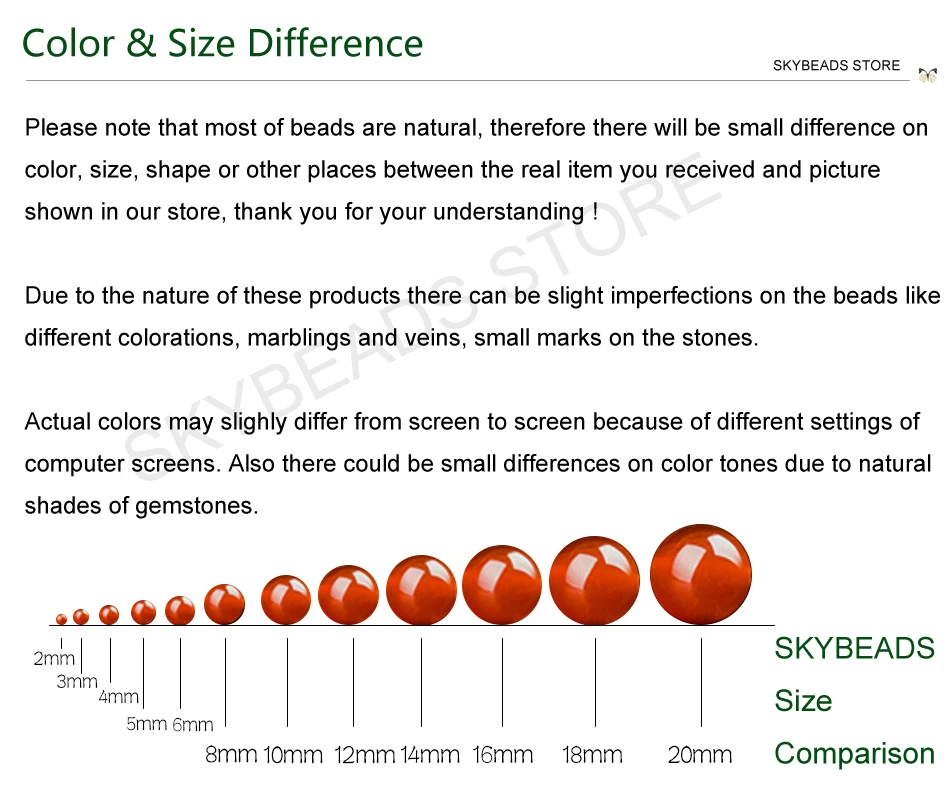 Color & Size Difference

SKYBEADS STORE

Please note that most of beads are natural, therefore there will be small difference on color, size, shape or other places between the real item you received and picture shown in our store, thank you for your understanding !

Due to the nature of these products there can be slight imperfections on the beads like different colorations, marblings and veins, small marks on the stones.

Actual colors may slighly differ from screen to screen because of different settings of computer screens. Also there could be small differences on color tones due to natural shades of gemstones.

SKYBEADS STORE

2mm 3mm 4mm 5mm 6mm 8mm 10mm 12mm 14mm 16mm 18mm 20mm

SKYBEADS
Size
Comparison